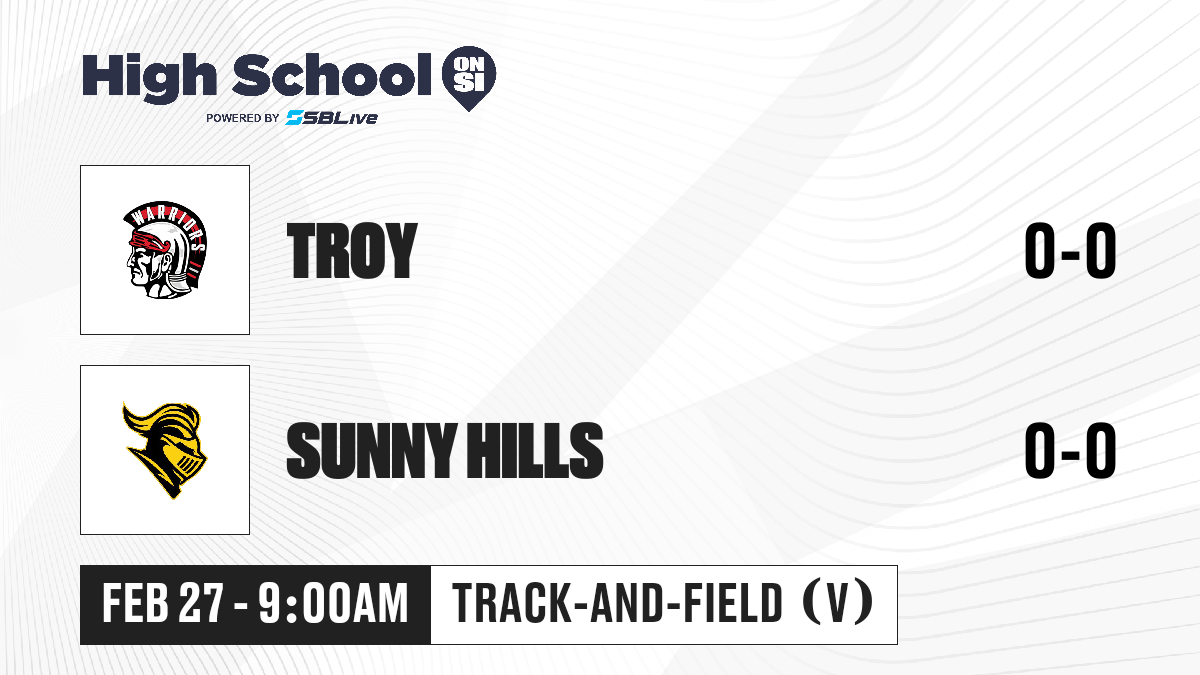 High School ON SI
POWERED BY SBLive

WARRIORS

TROY

0-0

SUNNY HILLS

0-0

FEB 27 - 9:00AM

TRACK-AND-FIELD (V)